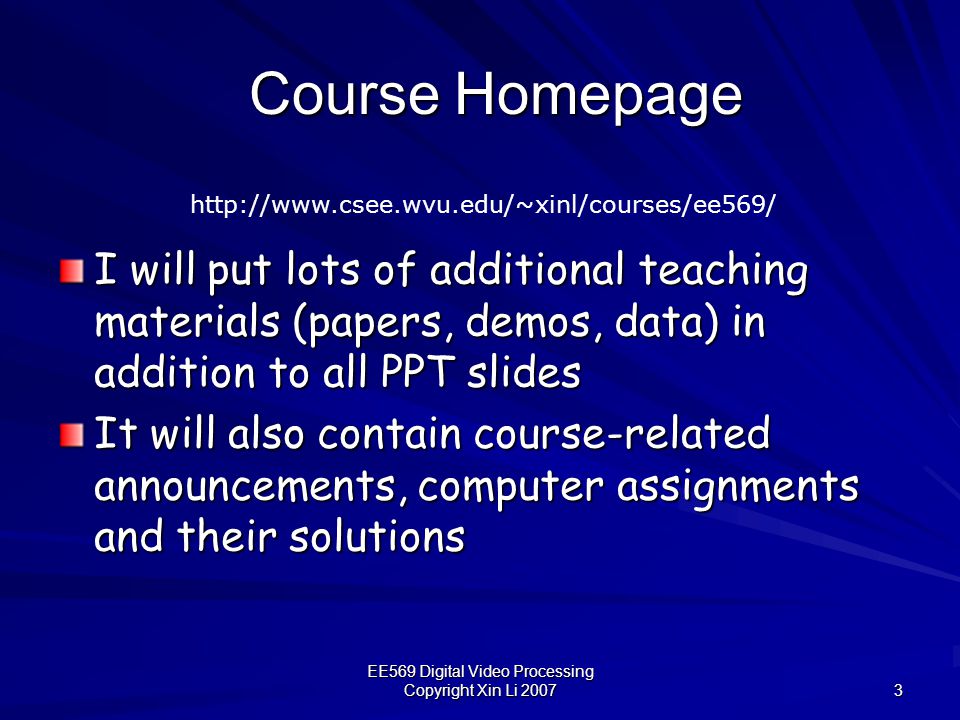 Course Homepage

http://www.csee.wvu.edu/~xinl/courses/ee569/

I will put lots of additional teaching materials (papers, demos, data) in addition to all PPT slides

It will also contain course-related announcements, computer assignments and their solutions

EE569 Digital Video Processing
Copyright Xin Li 2007

3